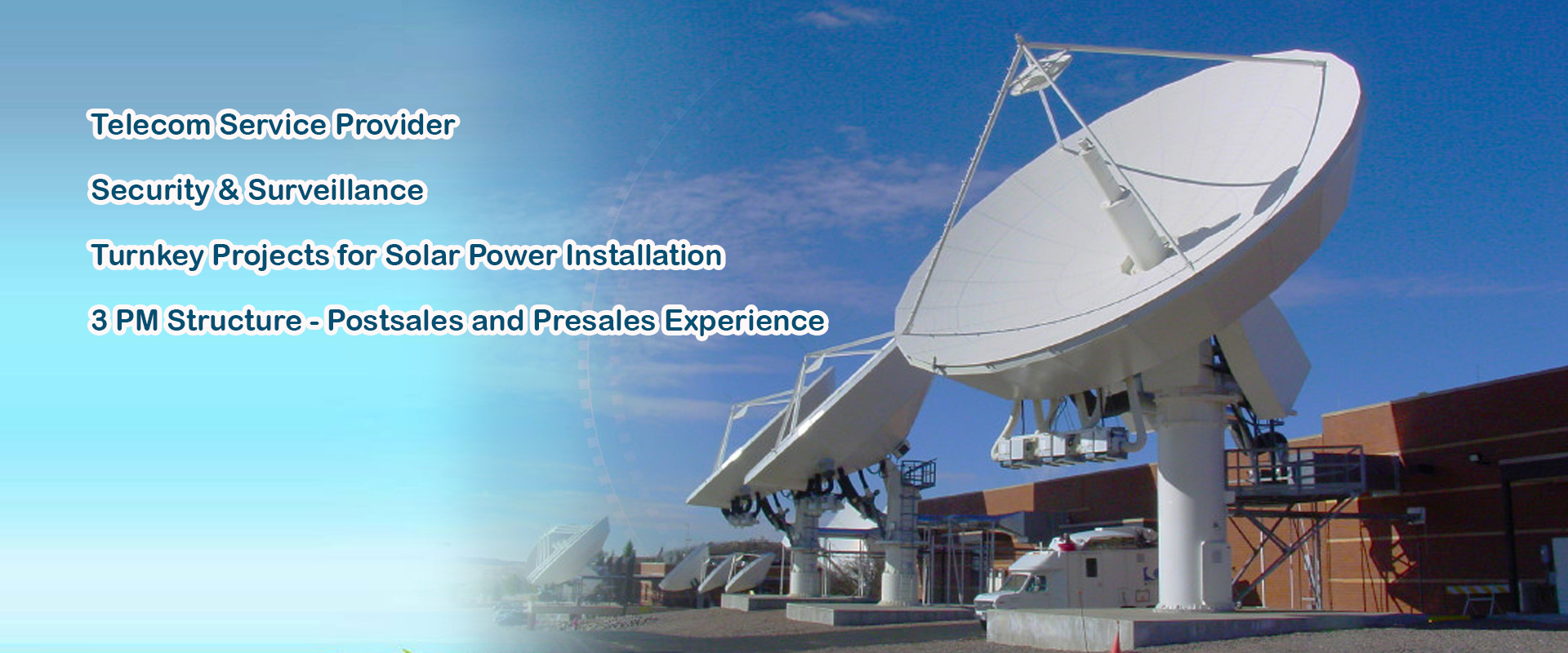 Telecom Service Provider

Security & Surveillance

Turnkey Projects for Solar Power Installation

3 PM Structure - Postsales and Presales Experience